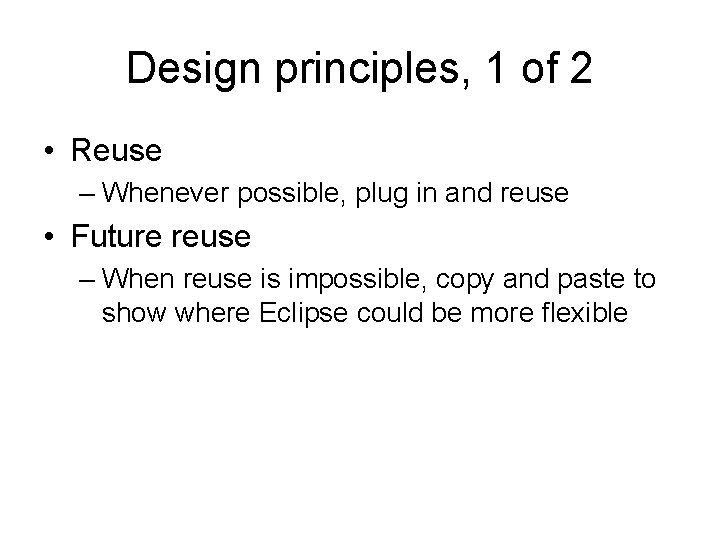 Design principles, 1 of 2

• Reuse
– Whenever possible, plug in and reuse
• Future reuse
– When reuse is impossible, copy and paste to show where Eclipse could be more flexible